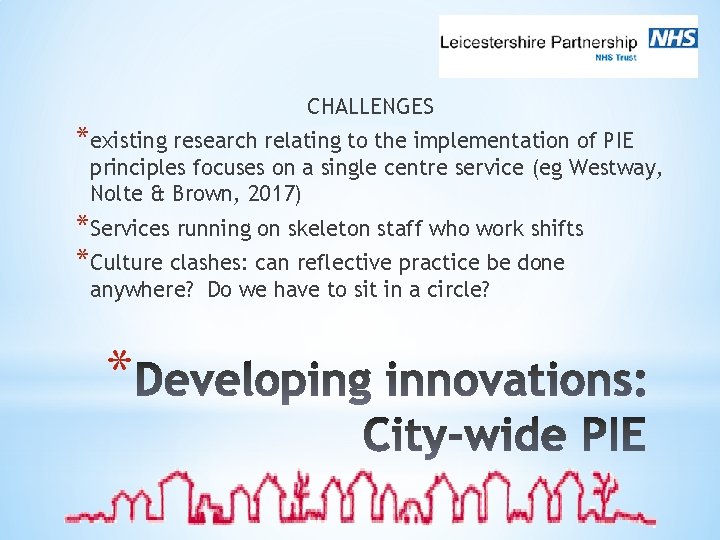 Leicestershire Partnership NHS
NHS Trust

CHALLENGES

*existing research relating to the implementation of PIE principles focuses on a single centre service (eg Westway, Nolte & Brown, 2017)

*Services running on skeleton staff who work shifts

*Culture clashes: can reflective practice be done anywhere? Do we have to sit in a circle?

*Developing innovations: City-wide PIE